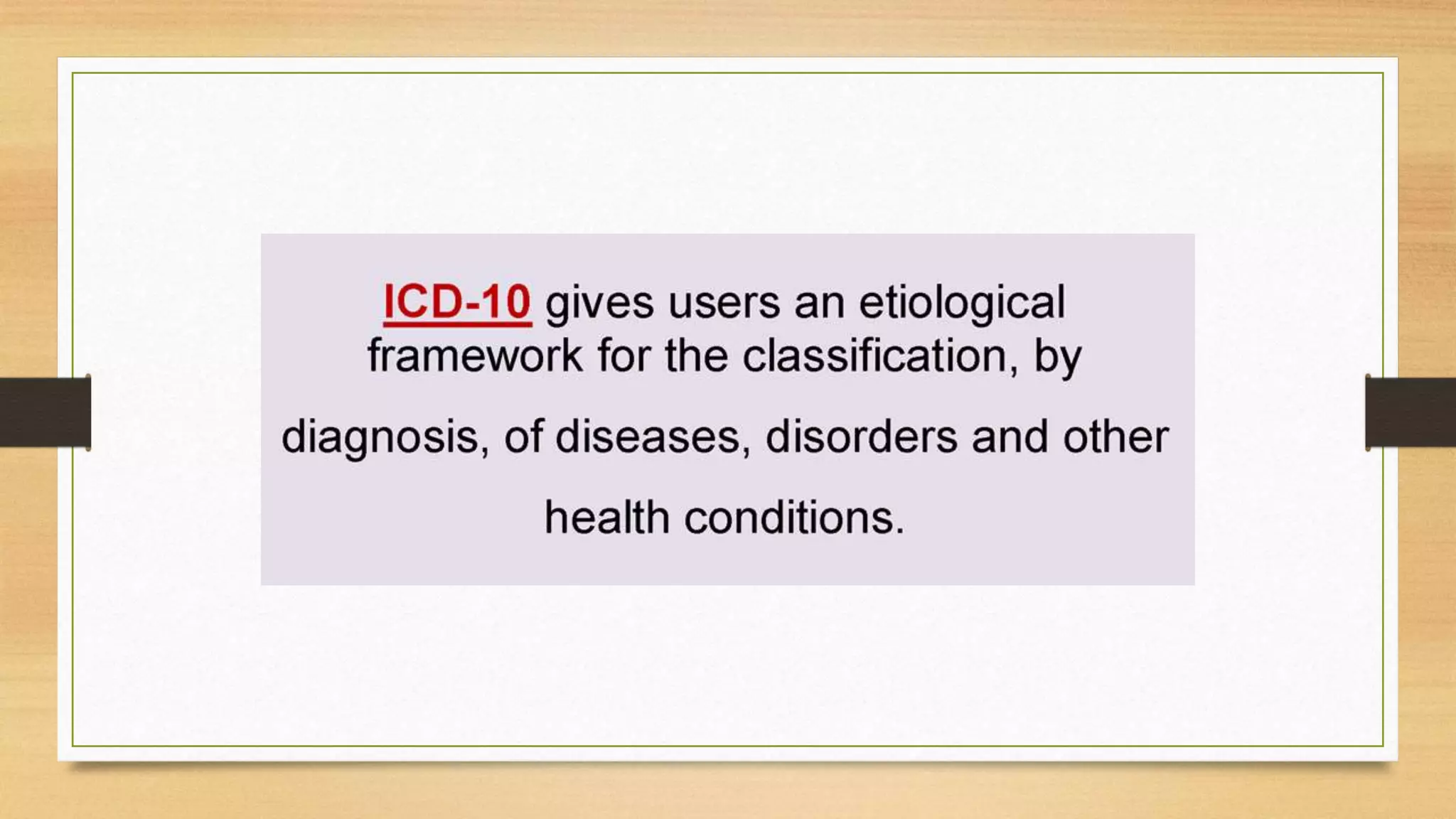 ICD-10 gives users an etiological framework for the classification, by diagnosis, of diseases, disorders and other health conditions.